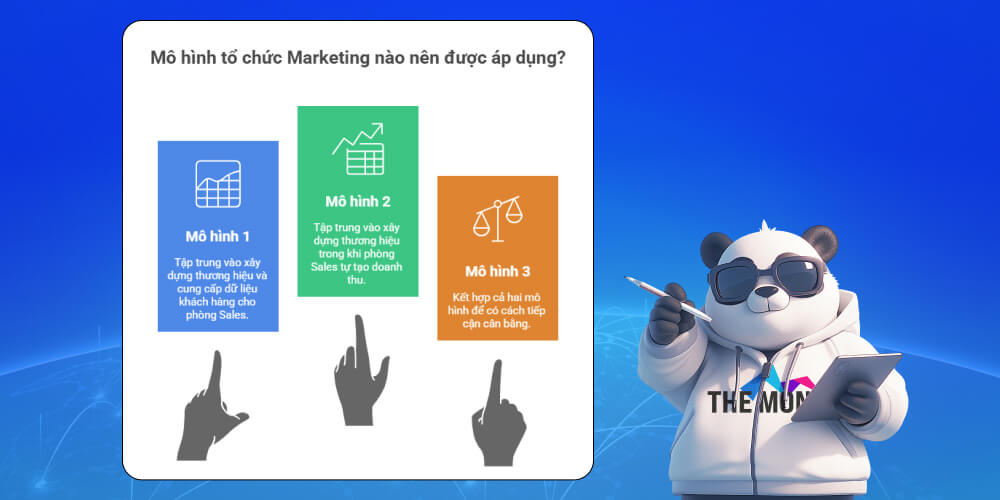 Mô hình tổ chức Marketing nào nên được áp dụng?

Mô hình 1

Tập trung vào xây dựng thương hiệu và cung cấp dữ liệu khách hàng cho phòng Sales.

Mô hình 2

Tập trung vào xây dựng thương hiệu trong khi phòng Sales tự tạo doanh thu.

Mô hình 3

Kết hợp cả hai mô hình để có cách tiếp cận cân bằng.

THE MUN